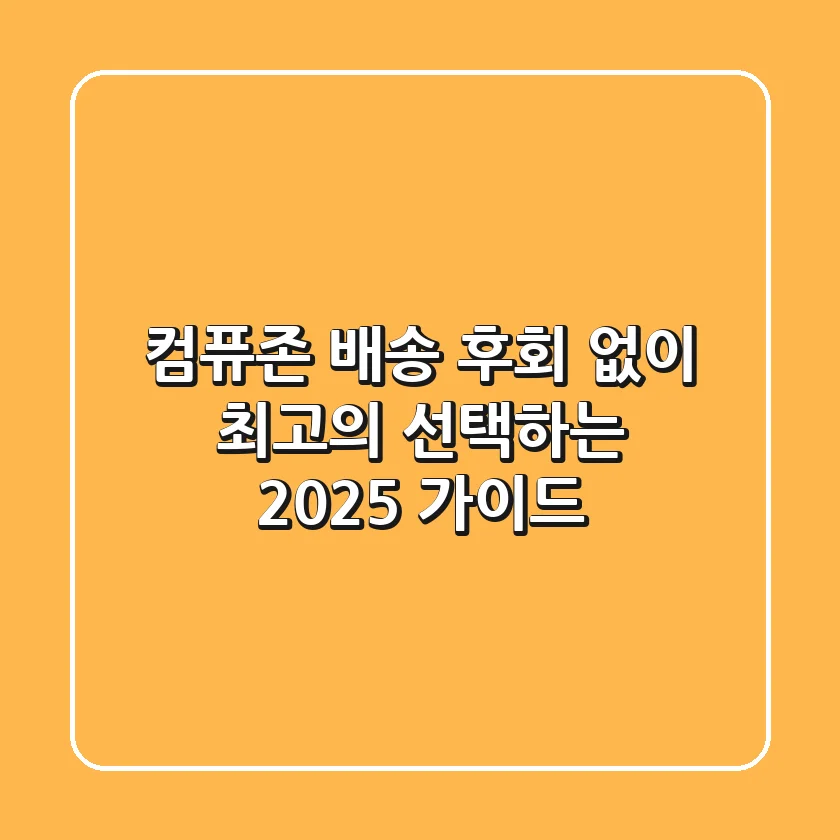 컴퓨존 배송 후회 없이
최고의 선택하는
2025 가이드